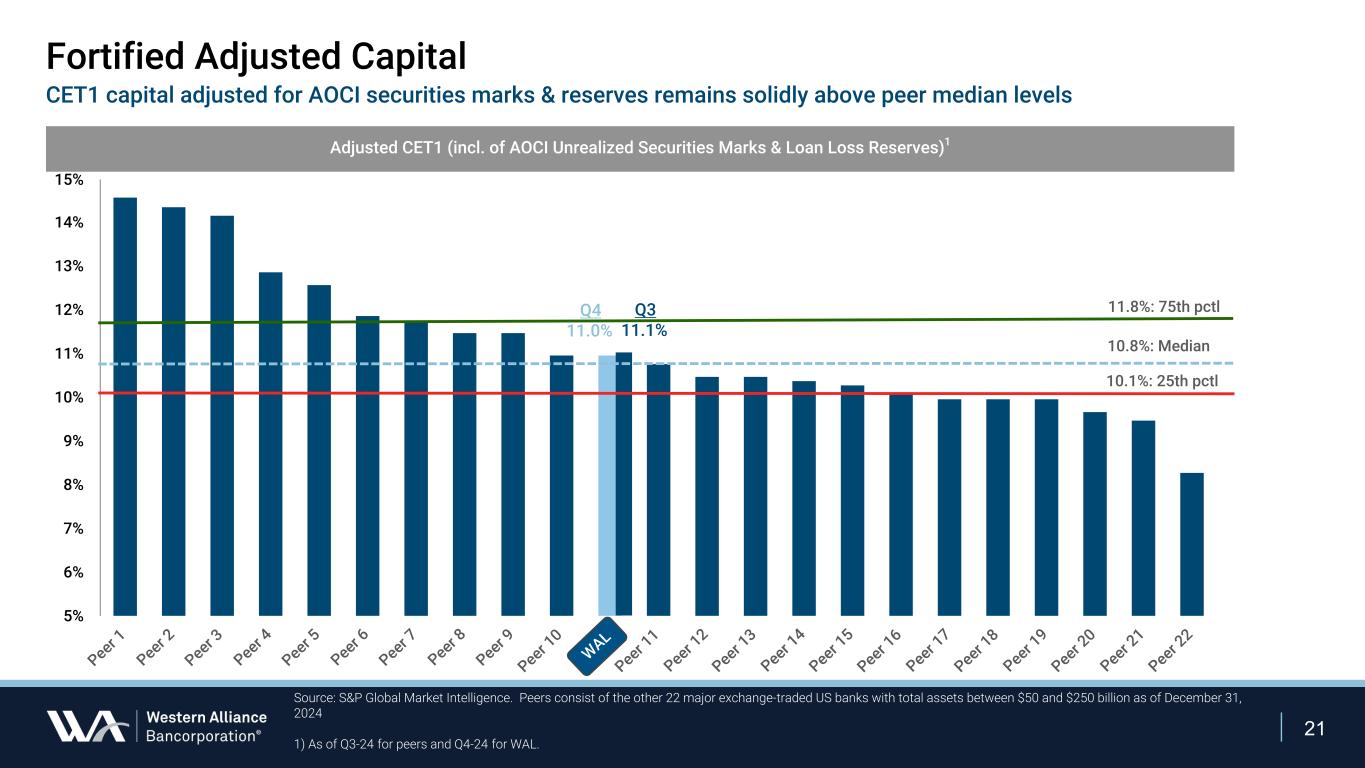 Fortified Adjusted Capital

CET1 capital adjusted for AOCI securities marks & reserves remains solidly above peer median levels

Adjusted CET1 (incl. of AOCI Unrealized Securities Marks & Loan Loss Reserves)$^1$

15%
14%
13%
12%
11%
10%
9%
8%
7%
6%
5%

Q4 11.0%
Q3 11.1%

11.8%: 75th pctl
10.8%: Median
10.1%: 25th pctl

Peer 1 Peer 2 Peer 3 Peer 4 Peer 5 Peer 6 Peer 7 Peer 8 Peer 9 Peer 10 WAL Peer 11 Peer 12 Peer 13 Peer 14 Peer 15 Peer 16 Peer 17 Peer 18 Peer 19 Peer 20 Peer 21 Peer 22

Western Alliance Bancorporation®

Source: S&P Global Market Intelligence. Peers consist of the other 22 major exchange-traded US banks with total assets between $50 and $250 billion as of December 31, 2024

1) As of Q3-24 for peers and Q4-24 for WAL.

21